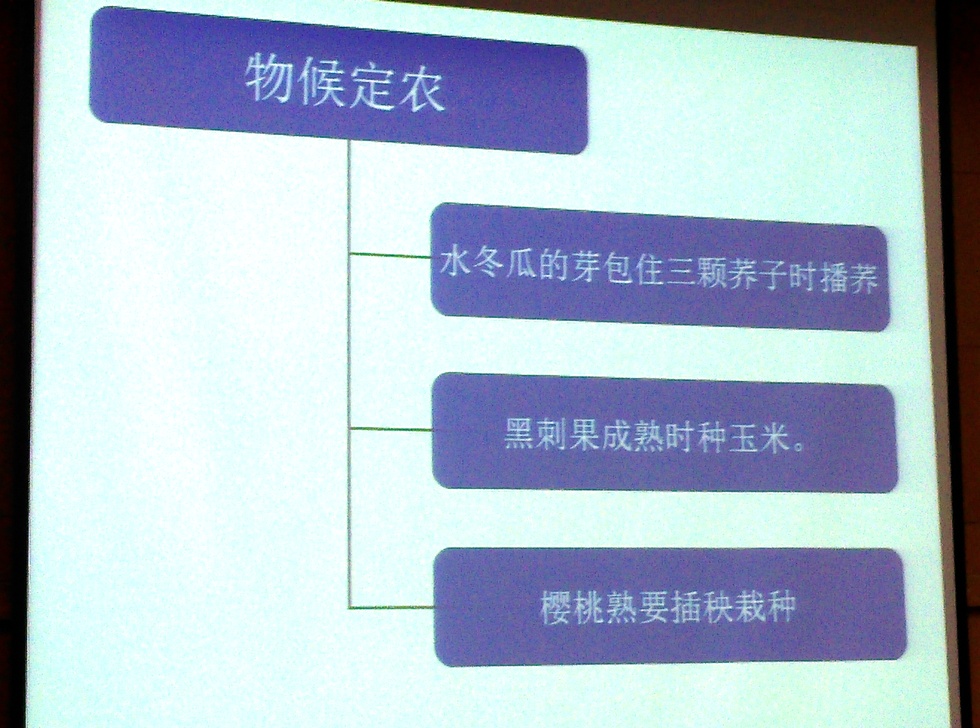 物候定农

水冬瓜的芽包住三颗荞子时播荞

黑刺果成熟时种玉米。

樱桃熟要插秧栽种